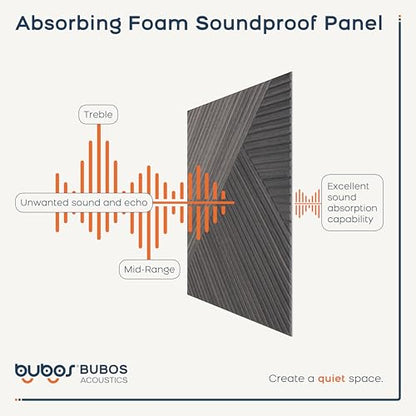 Absorbing Foam Soundproof Panel

Treble

Unwanted sound and echo

Mid-Range

Excellent sound absorption capability

bubos BUBOS ACOUSTICS

Create a quiet space.